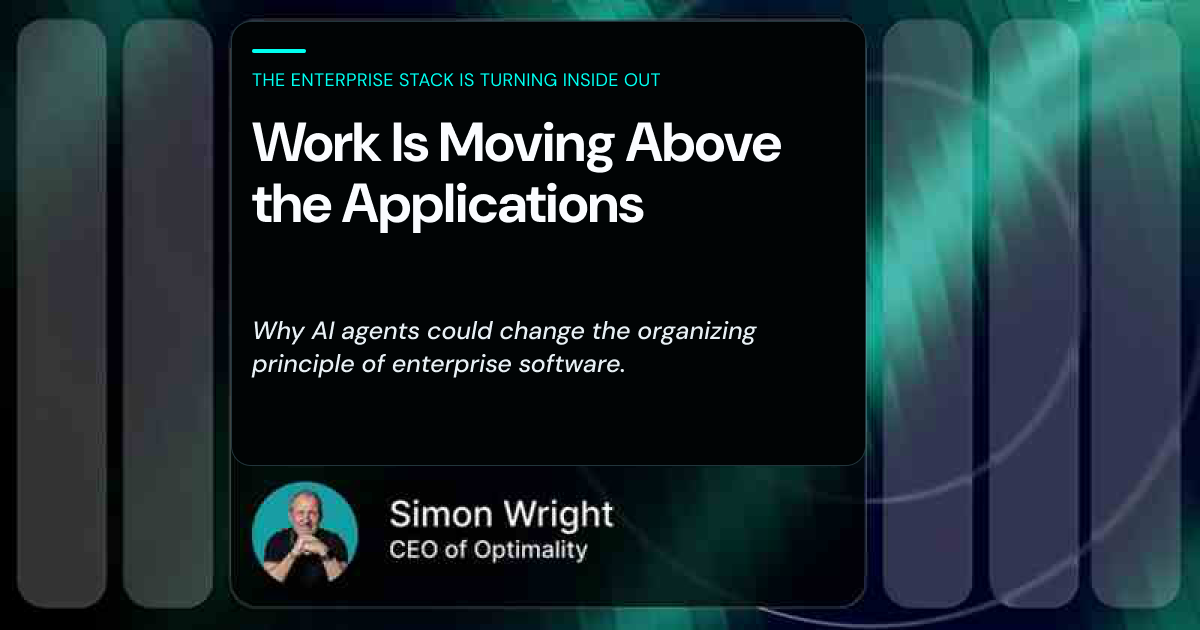 THE ENTERPRISE STACK IS TURNING INSIDE OUT

Work Is Moving Above the Applications

Why AI agents could change the organizing principle of enterprise software.

Simon Wright
CEO of Optimality